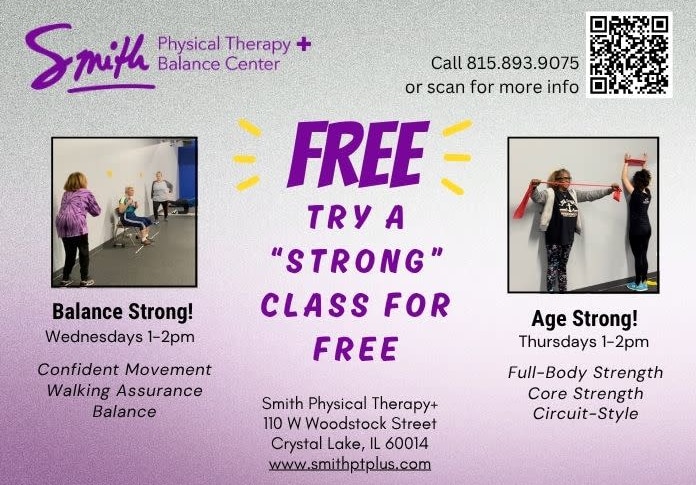 Smith Physical Therapy + Balance Center

Call 815.893.9075
or scan for more info

FREE

TRY A "STRONG" CLASS FOR FREE

Balance Strong!
Wednesdays 1-2pm

Confident Movement
Walking Assurance
Balance

Smith Physical Therapy+
110 W Woodstock Street
Crystal Lake, IL 60014
www.smithptplus.com

Age Strong!
Thursdays 1-2pm

Full-Body Strength
Core Strength
Circuit-Style